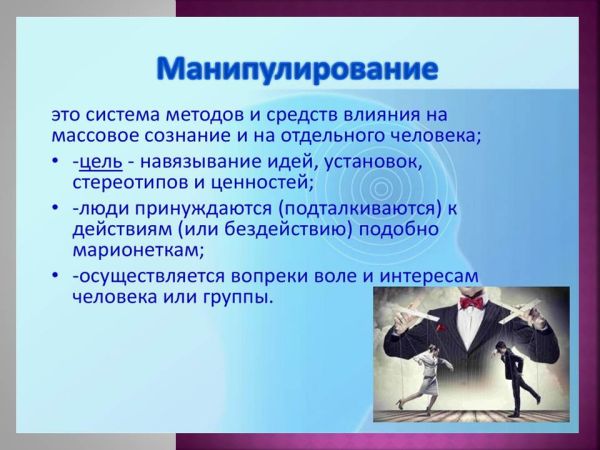 Манипулирование

это система методов и средств влияния на массовое сознание и на отдельного человека;

• -цель - навязывание идей, установок, стереотипов и ценностей;
• -люди принуждаются (подталкиваются) к действиям (или бездействию) подобно марионеткам;
• -осуществляется вопреки воле и интересам человека или группы.